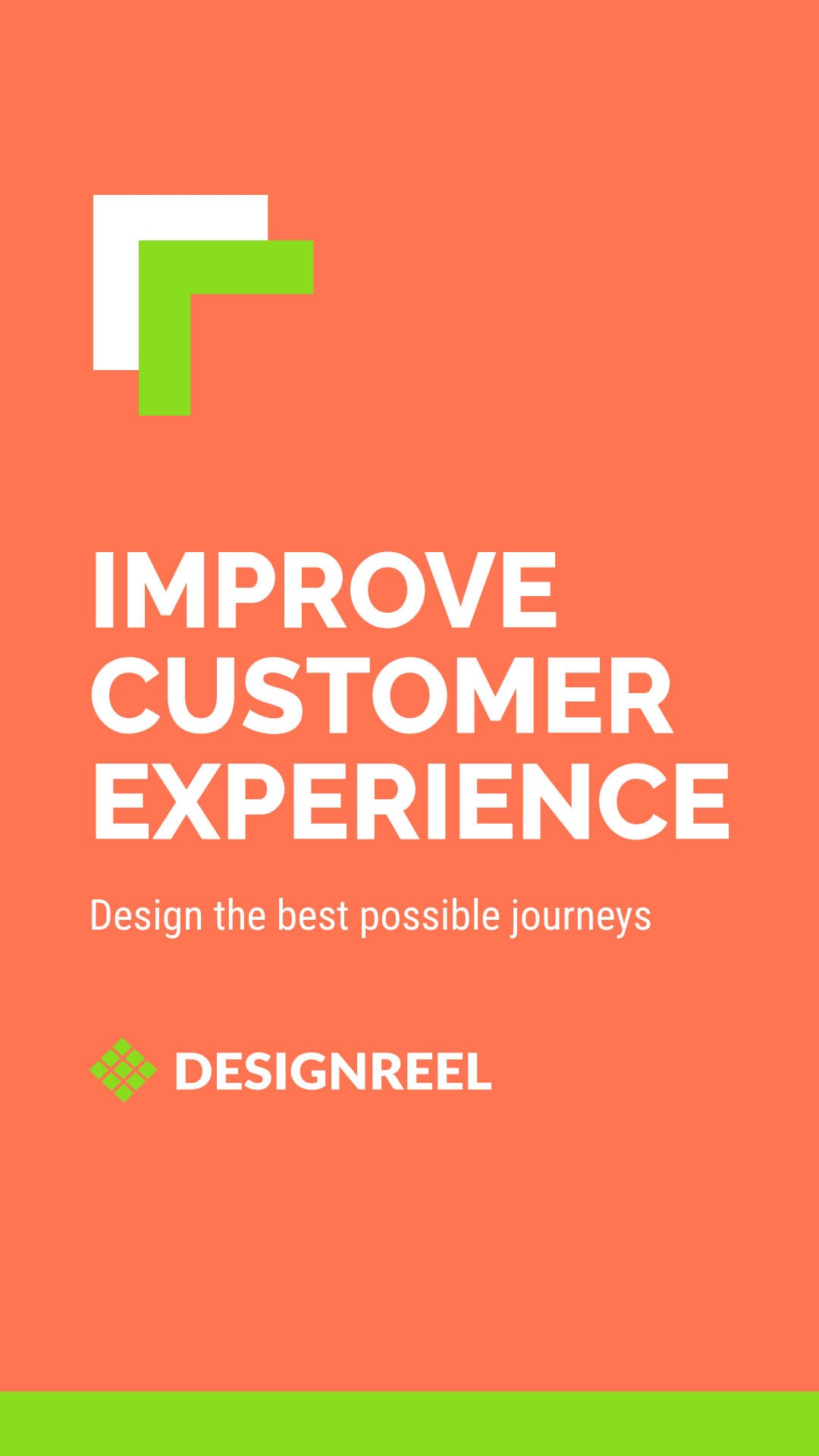 IMPROVE CUSTOMER EXPERIENCE

Design the best possible journeys

DESIGNREEL